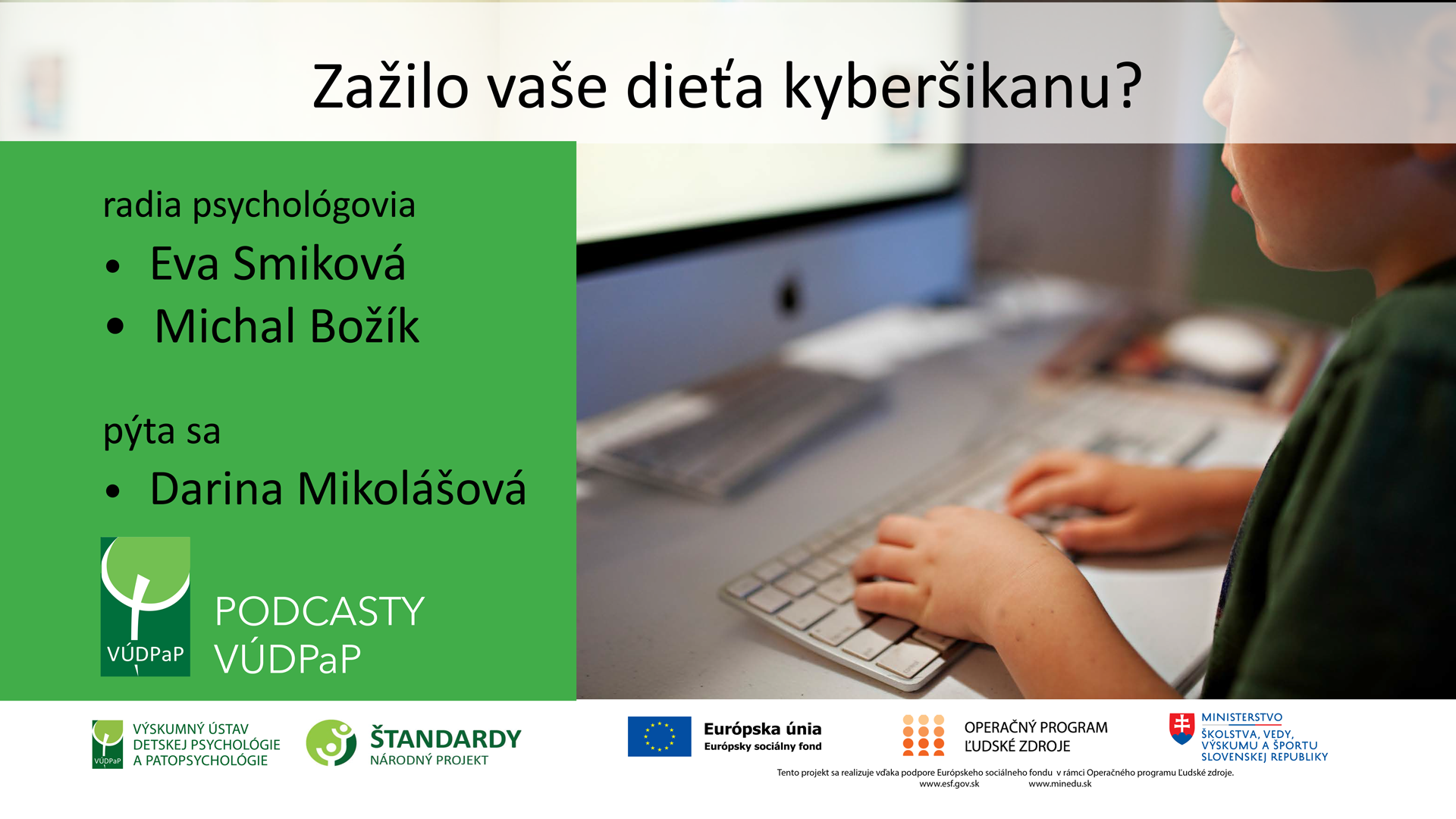 Zažilo vaše dieťa kyberšikanu?

radia psychológovia
• Eva Smiková
• Michal Božík

pýta sa
• Darina Mikolášová

VÚDPaP

PODCASTY VÚDPaP

VÚDPaP
VÝSKUMNÝ ÚSTAV DETSKEJ PSYCHOLÓGIE A PATOPSYCHOLÓGIE

ŠTANDARDY
NÁRODNÝ PROJEKT

Európska únia
Európsky sociálny fond

OPERAČNÝ PROGRAM ĽUDSKÉ ZDROJE

MINISTERSTVO ŠKOLSTVA, VEDY, VÝSKUMU A ŠPORTU SLOVENSKEJ REPUBLIKY

Tento projekt sa realizuje vďaka podpore Európskeho sociálneho fondu v rámci Operačného programu Ľudské zdroje.
www.esf.gov.sk www.minedu.sk